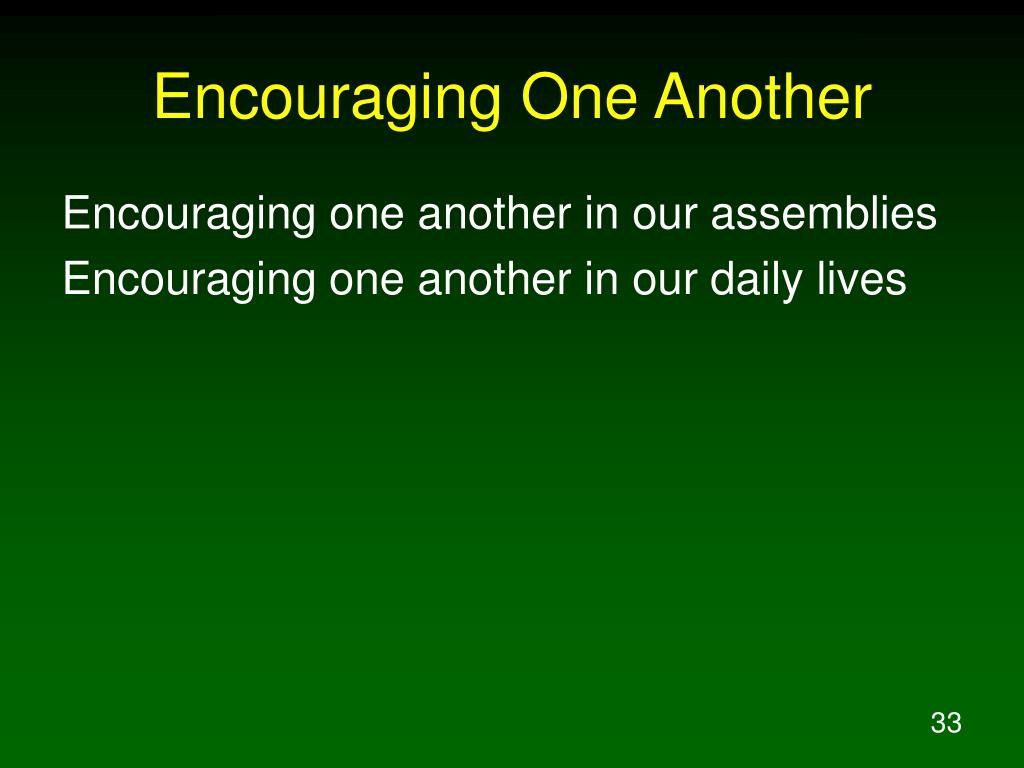 Encouraging One Another

Encouraging one another in our assemblies
Encouraging one another in our daily lives

33